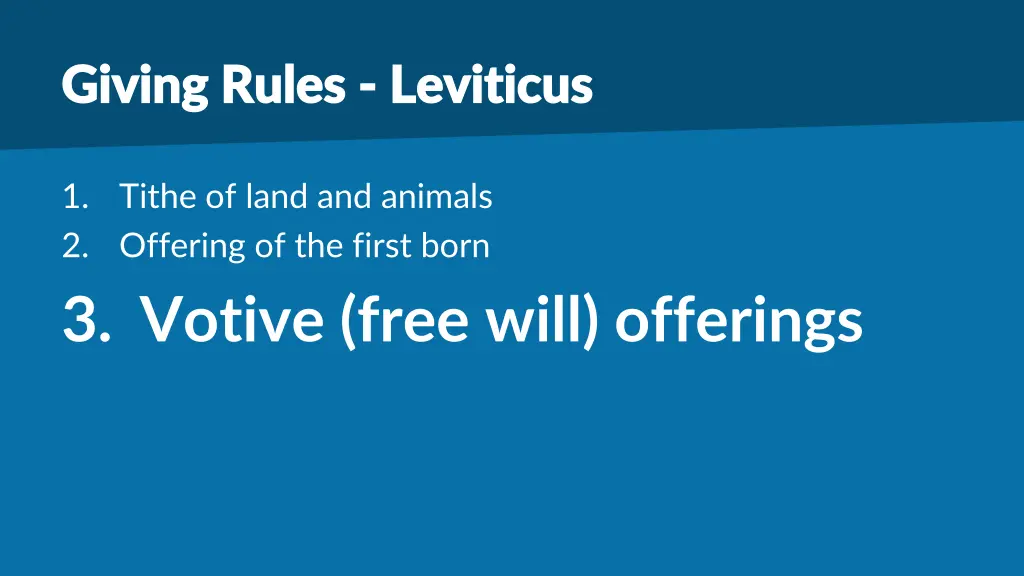 Giving Rules - Leviticus

1. Tithe of land and animals
2. Offering of the first born
3. Votive (free will) offerings